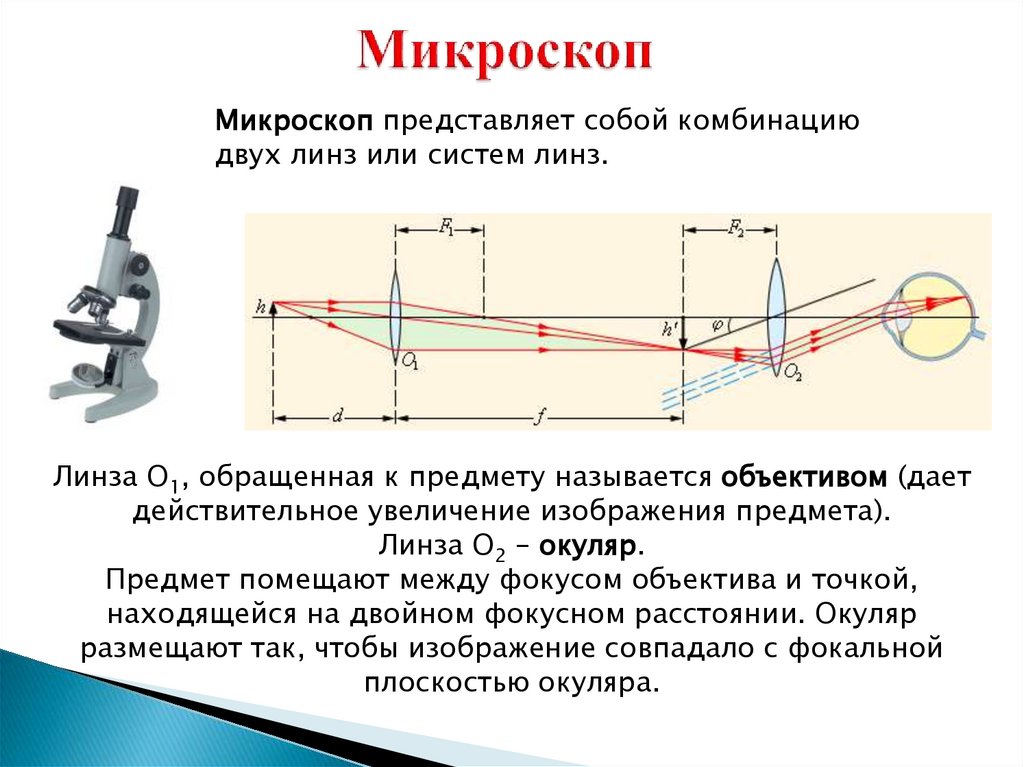 Микроскоп

Микроскоп представляет собой комбинацию двух линз или систем линз.

$F_1$
$F_2$
$h$
$h'$
$\varphi$
$O_1$
$O_2$
$d$
$f$

Линза $O_1$, обращенная к предмету называется объективом (дает действительное увеличение изображения предмета).
Линза $O_2$ – окуляр.
Предмет помещают между фокусом объектива и точкой, находящейся на двойном фокусном расстоянии. Окуляр размещают так, чтобы изображение совпадало с фокальной плоскостью окуляра.